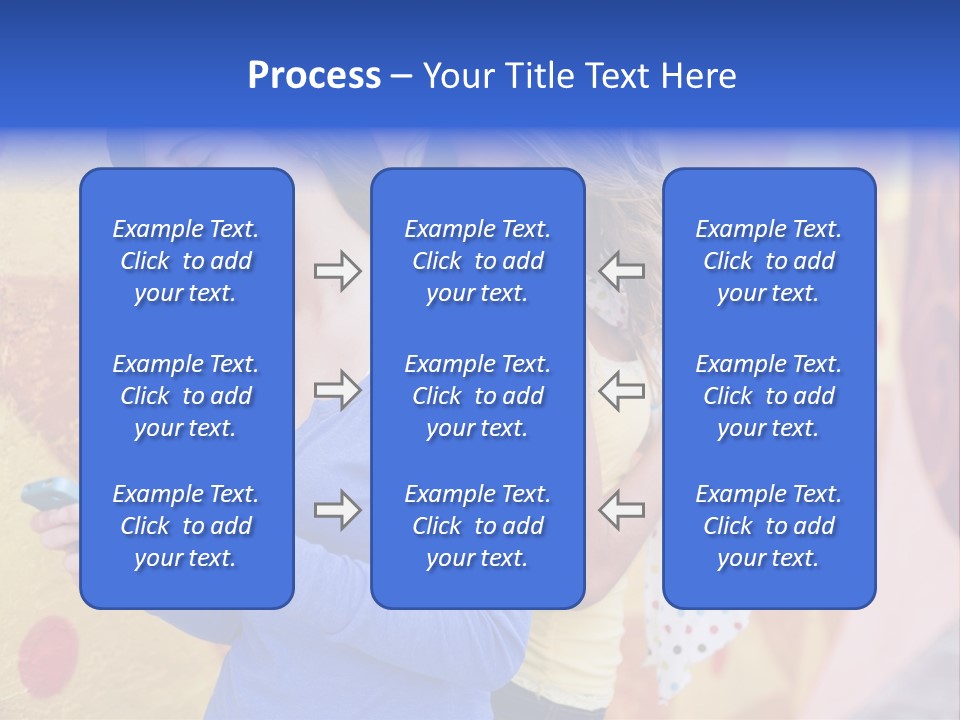 Process – Your Title Text Here

Example Text. Click to add your text.

Example Text. Click to add your text.

Example Text. Click to add your text.

Example Text. Click to add your text.

Example Text. Click to add your text.

Example Text. Click to add your text.

Example Text. Click to add your text.

Example Text. Click to add your text.

Example Text. Click to add your text.